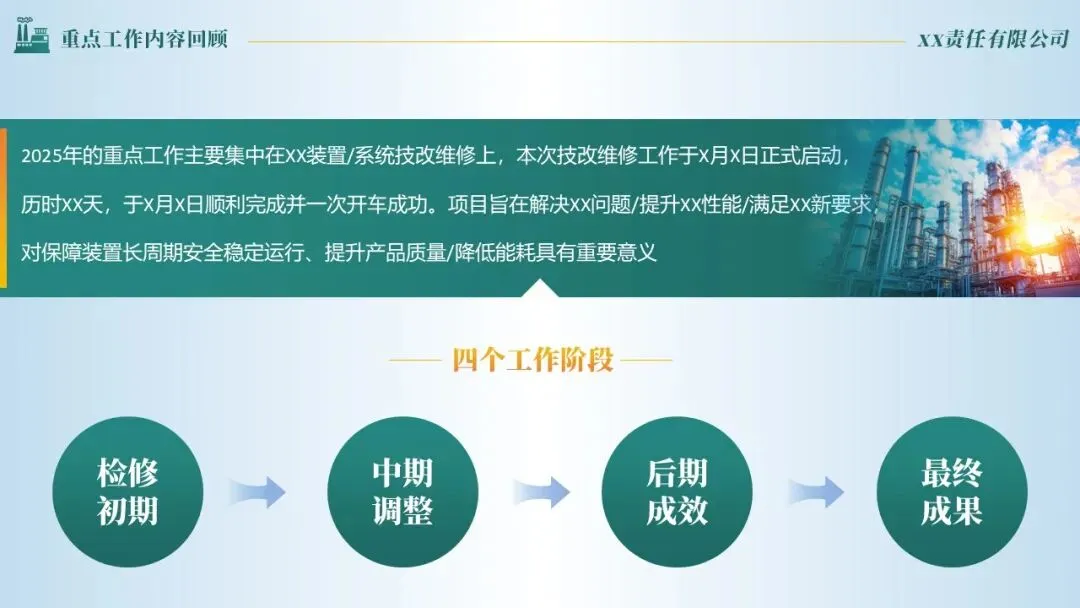 重点工作内容回顾

XX责任有限公司

2025年的重点工作主要集中在XX装置/系统技改维修上，本次技改维修工作于X月X日正式启动，历时XX天，于X月X日顺利完成并一次开车成功。项目旨在解决XX问题/提升XX性能/满足XX新要求，对保障装置长周期安全稳定运行、提升产品质量/降低能耗具有重要意义

四个工作阶段

检修初期

中期调整

后期成效

最终成果